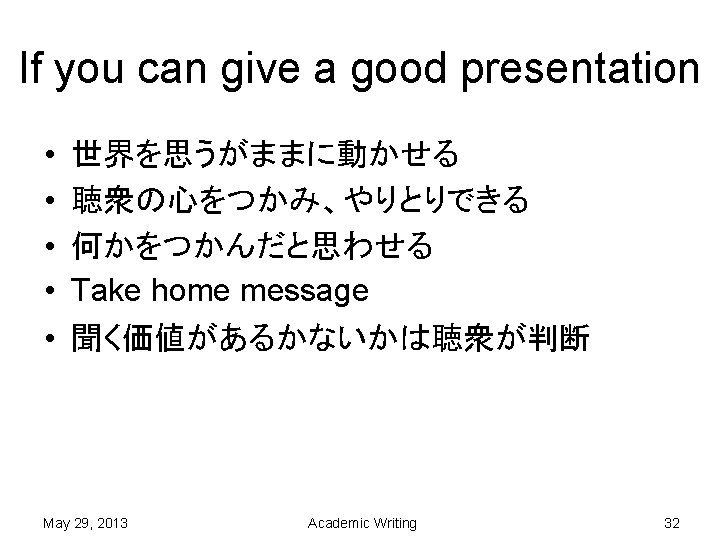 If you can give a good presentation

• 世界を思うがままに動かせる
• 聴衆の心をつかみ、やりとりできる
• 何かをつかんだと思わせる
• Take home message
• 聞く価値があるかないかは聴衆が判断

May 29, 2013 Academic Writing 32